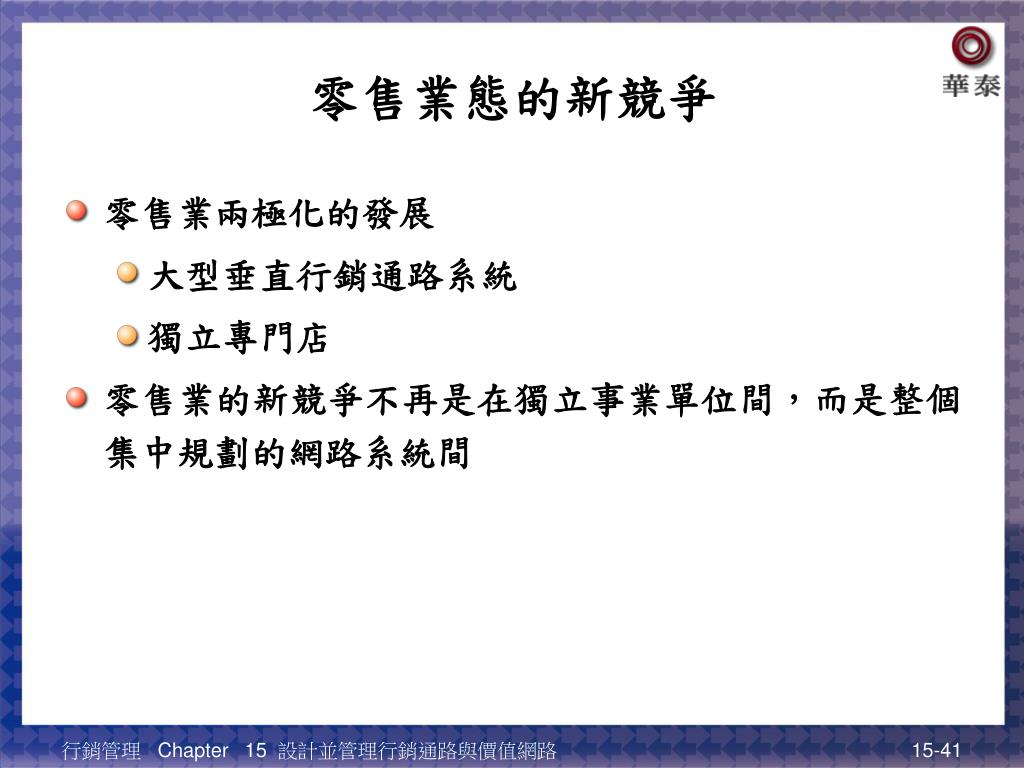 華泰

零售業態的新競爭

零售業兩極化的發展

大型垂直行銷通路系統

獨立專門店

零售業的新競爭不再是在獨立事業單位間，而是整個集中規劃的網路系統間

行銷管理 Chapter 15 設計並管理行銷通路與價值網路

15-41